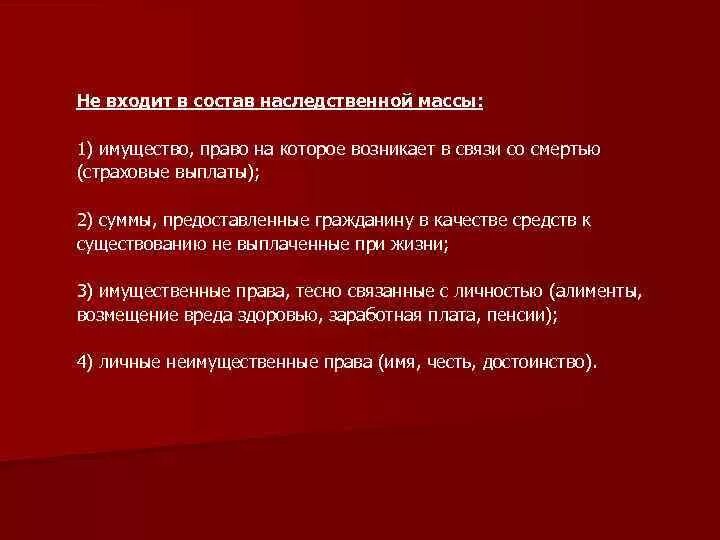 Не входит в состав наследственной массы:

1) имущество, право на которое возникает в связи со смертью (страховые выплаты);

2) суммы, предоставленные гражданину в качестве средств к существованию не выплаченные при жизни;

3) имущественные права, тесно связанные с личностью (алименты, возмещение вреда здоровью, заработная плата, пенсии);

4) личные неимущественные права (имя, честь, достоинство).